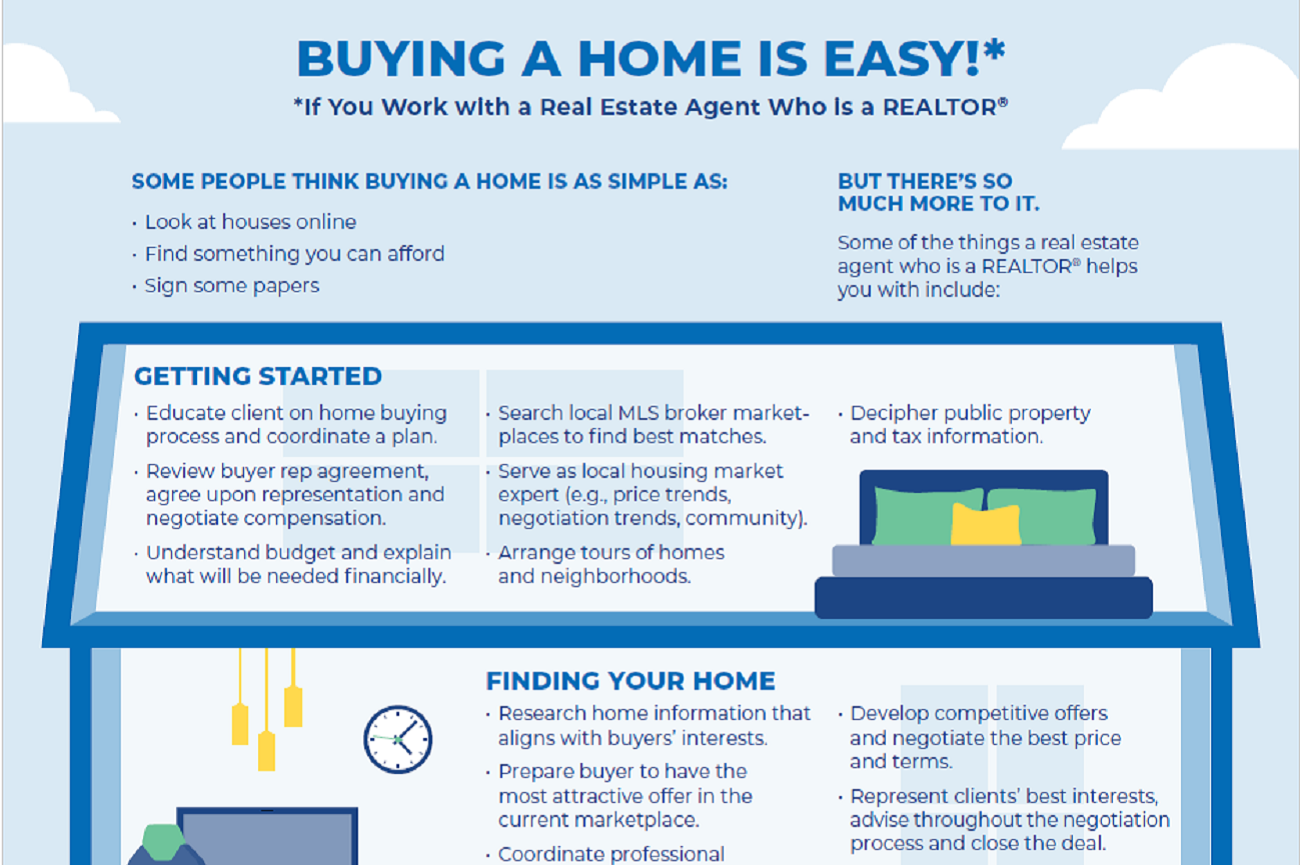 BUYING A HOME IS EASY!*

*If You Work with a Real Estate Agent Who is a REALTOR®

SOME PEOPLE THINK BUYING A HOME IS AS SIMPLE AS:

• Look at houses online
• Find something you can afford
• Sign some papers

BUT THERE'S SO MUCH MORE TO IT.

Some of the things a real estate agent who is a REALTOR® helps you with include:

GETTING STARTED

• Educate client on home buying process and coordinate a plan.
• Review buyer rep agreement, agree upon representation and negotiate compensation.
• Understand budget and explain what will be needed financially.

• Search local MLS broker marketplaces to find best matches.
• Serve as local housing market expert (e.g., price trends, negotiation trends, community).
• Arrange tours of homes and neighborhoods.

• Decipher public property and tax information.

FINDING YOUR HOME

• Research home information that aligns with buyers' interests.
• Prepare buyer to have the most attractive offer in the current marketplace.
• Coordinate professional

• Develop competitive offers and negotiate the best price and terms.
• Represent clients' best interests, advise throughout the negotiation process and close the deal.